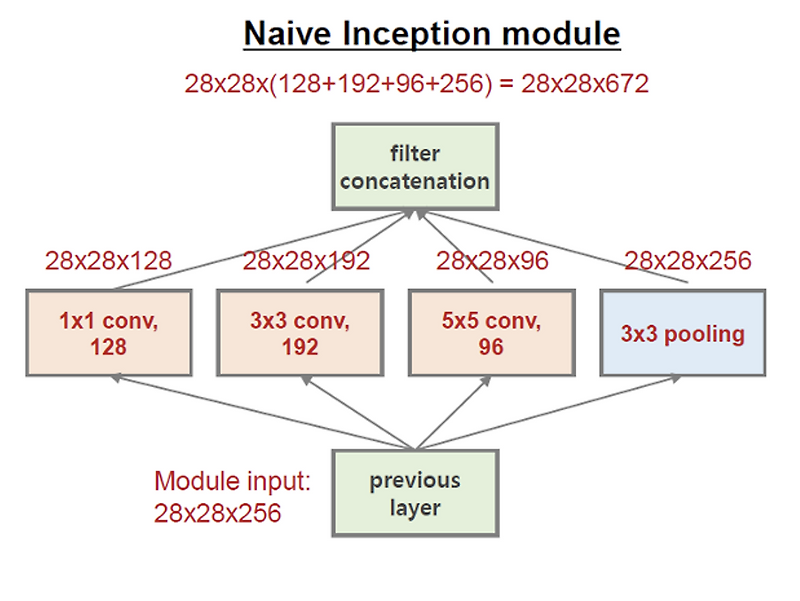 Naive Inception module

28x28x(128+192+96+256) = 28x28x672

filter concatenation

28x28x128

28x28x192

28x28x96

28x28x256

1x1 conv, 128

3x3 conv, 192

5x5 conv, 96

3x3 pooling

Module input: 28x28x256

previous layer